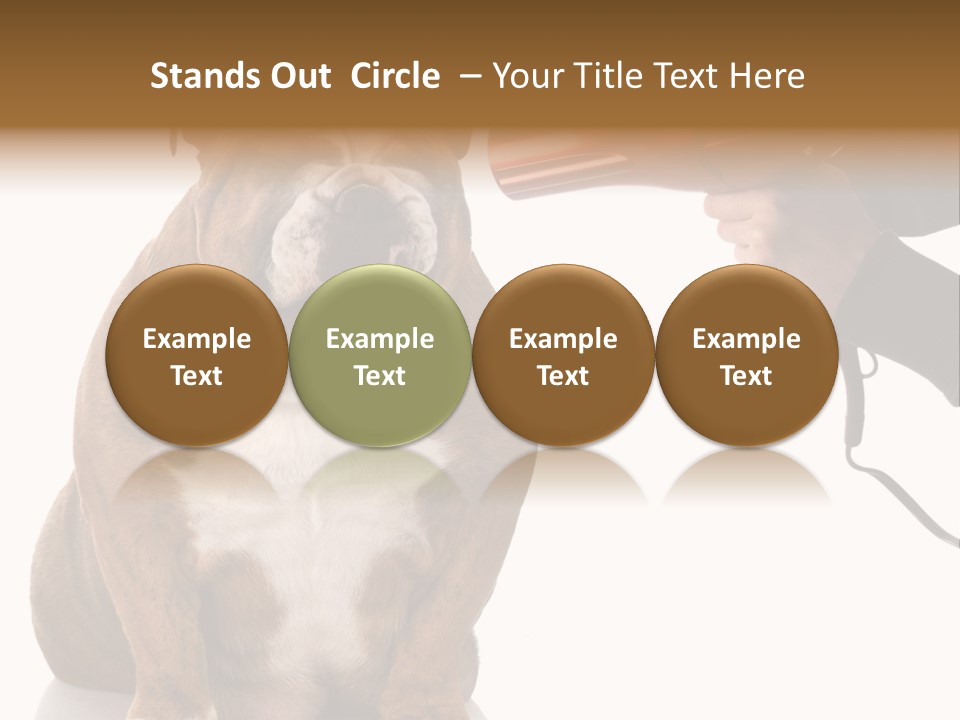 Stands Out Circle – Your Title Text Here

Example Text

Example Text

Example Text

Example Text